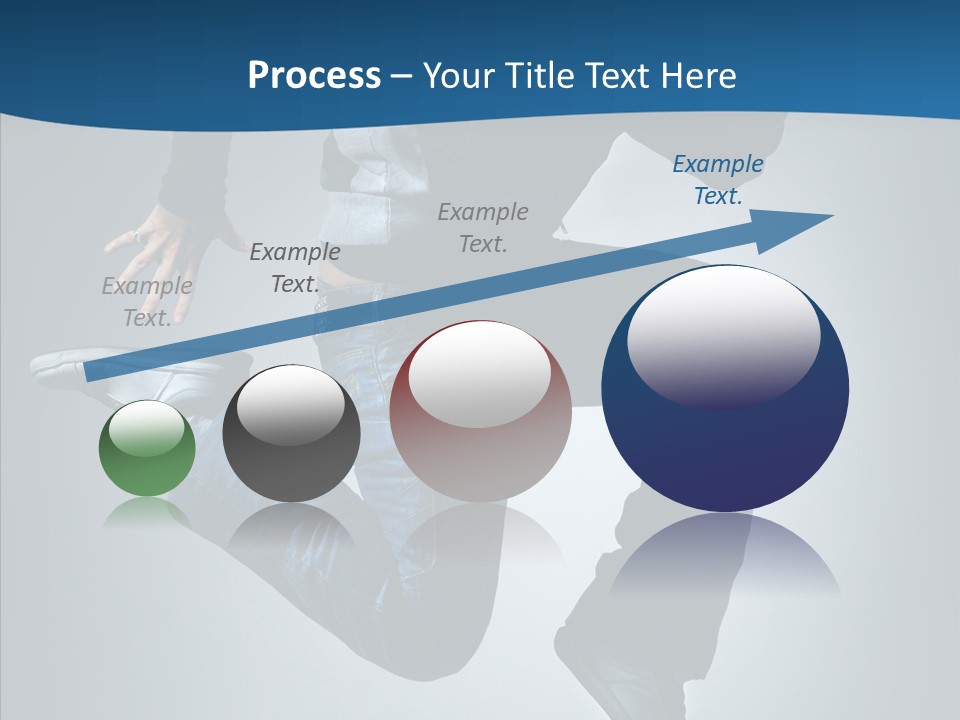 Process – Your Title Text Here

Example Text.

Example Text.

Example Text.

Example Text.